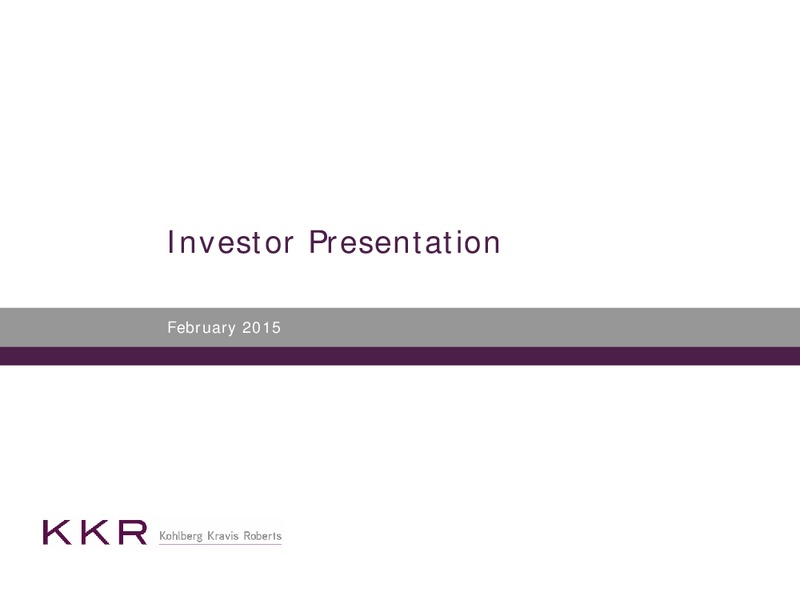 Investor Presentation

February 2015

KKR Kohlberg Kravis Roberts